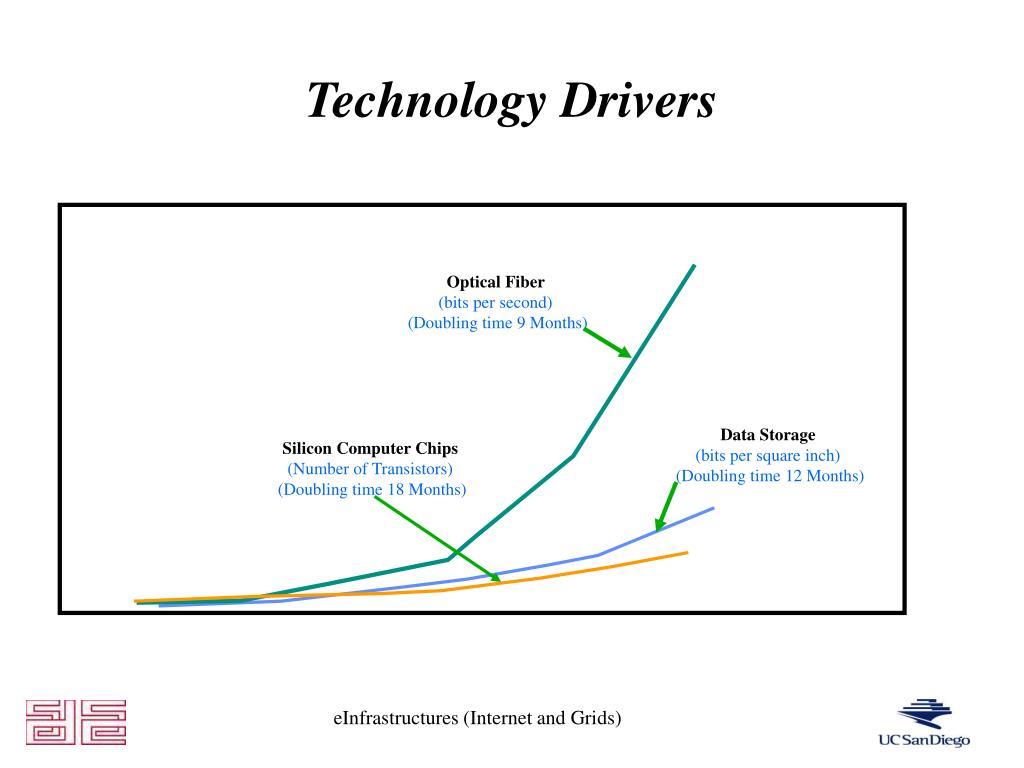 Technology Drivers

Optical Fiber
(bits per second)
(Doubling time 9 Months)

Silicon Computer Chips
(Number of Transistors)
(Doubling time 18 Months)

Data Storage
(bits per square inch)
(Doubling time 12 Months)

eInfrastructures (Internet and Grids)

UCSanDiego